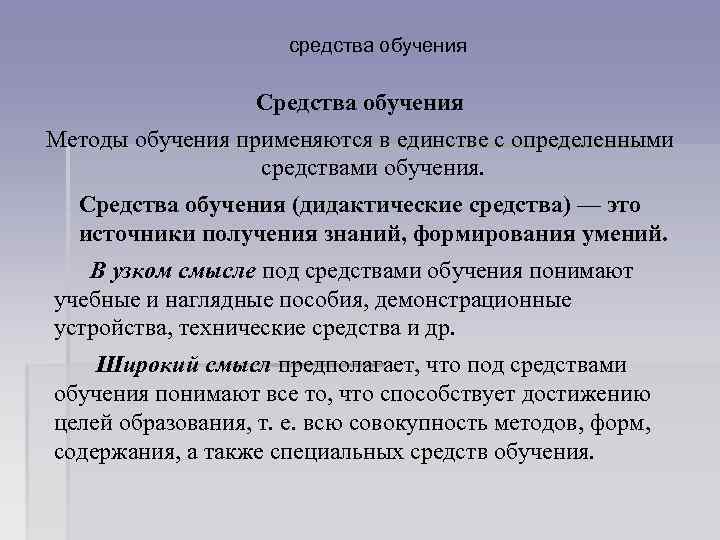 средства обучения

Средства обучения

Методы обучения применяются в единстве с определенными средствами обучения.

Средства обучения (дидактические средства) — это источники получения знаний, формирования умений.

В узком смысле под средствами обучения понимают учебные и наглядные пособия, демонстрационные устройства, технические средства и др.

Широкий смысл предполагает, что под средствами обучения понимают все то, что способствует достижению целей образования, т. е. всю совокупность методов, форм, содержания, а также специальных средств обучения.